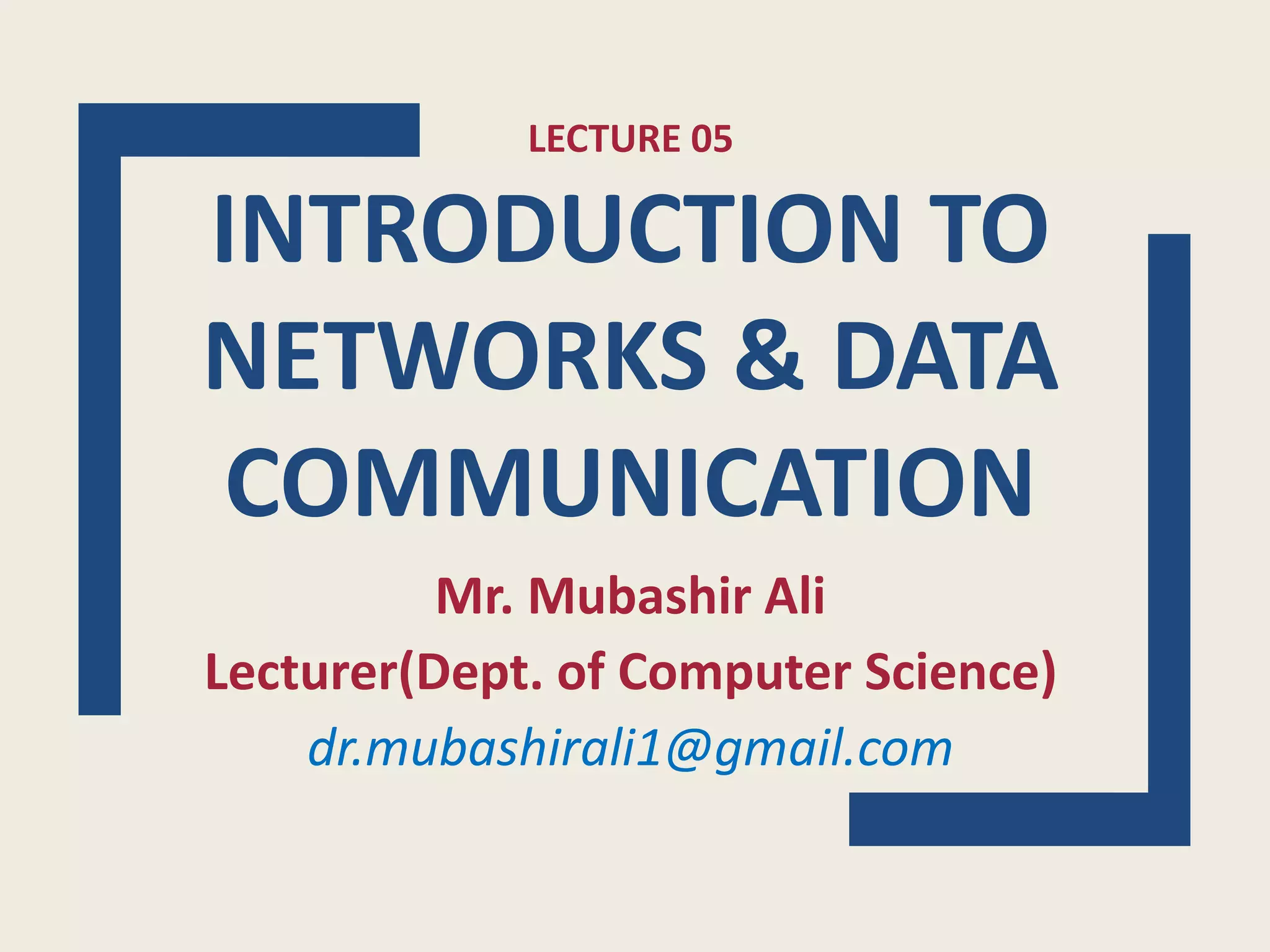 LECTURE 05

INTRODUCTION TO NETWORKS & DATA COMMUNICATION

Mr. Mubashir Ali

Lecturer(Dept. of Computer Science)

dr.mubashirali1@gmail.com